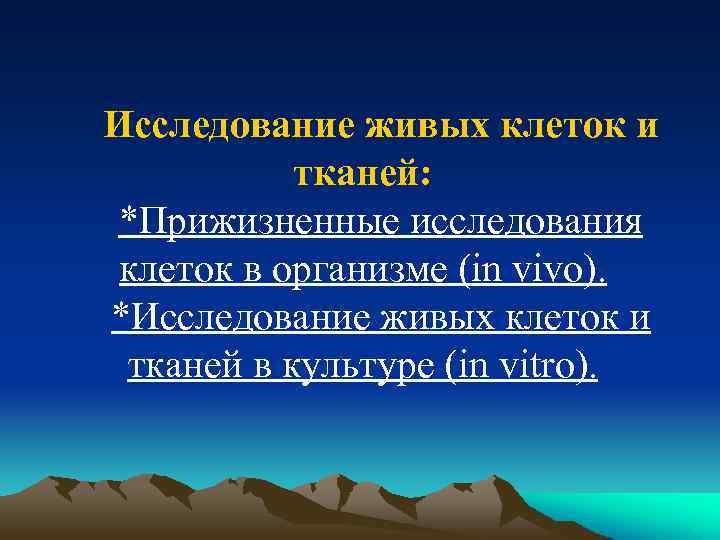 Исследование живых клеток и тканей:

*Прижизненные исследования клеток в организме (in vivo).

*Исследование живых клеток и тканей в культуре (in vitro).